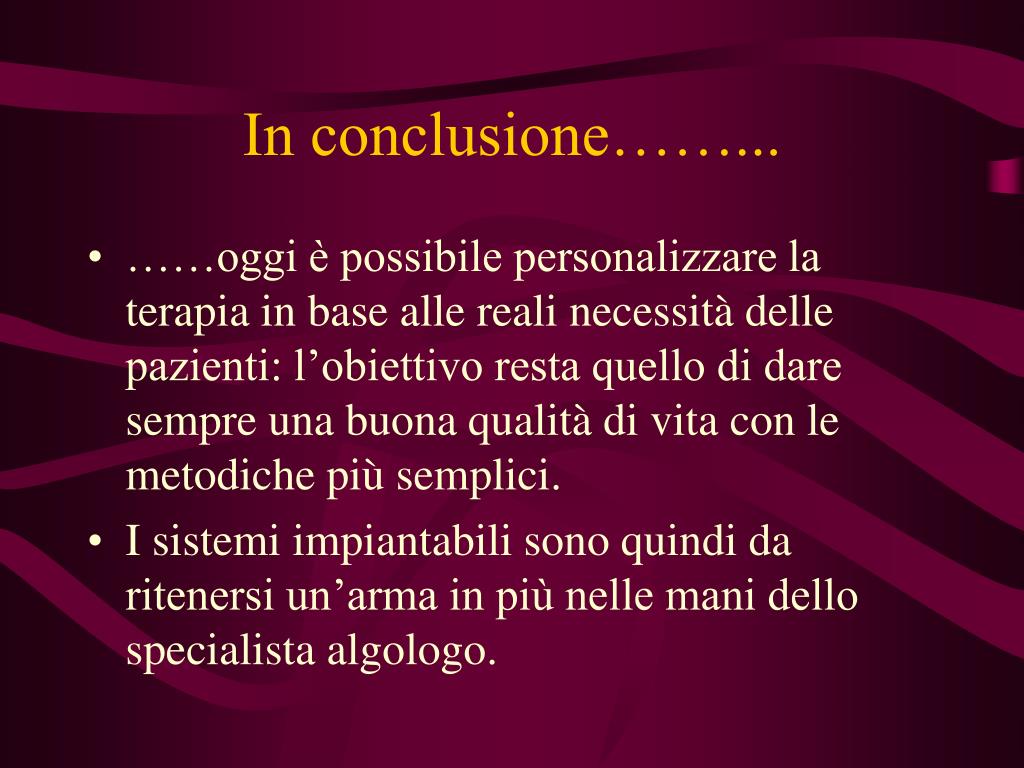 In conclusione……...

• ……oggi è possibile personalizzare la terapia in base alle reali necessità delle pazienti: l’obiettivo resta quello di dare sempre una buona qualità di vita con le metodiche più semplici.

• I sistemi impiantabili sono quindi da ritenersi un’arma in più nelle mani dello specialista algologo.